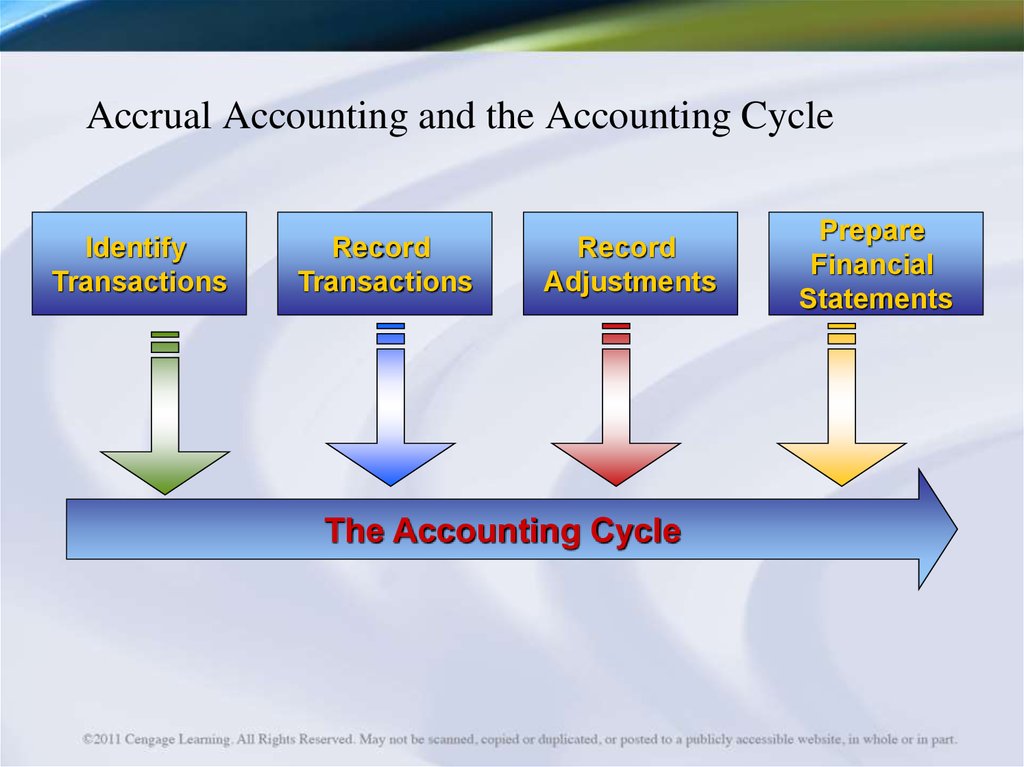 Accrual Accounting and the Accounting Cycle

Identify Transactions

Record Transactions

Record Adjustments

Prepare Financial Statements

The Accounting Cycle

©2011 Cengage Learning. All Rights Reserved. May not be scanned, copied or duplicated, or posted to a publicly accessible website, in whole or in part.